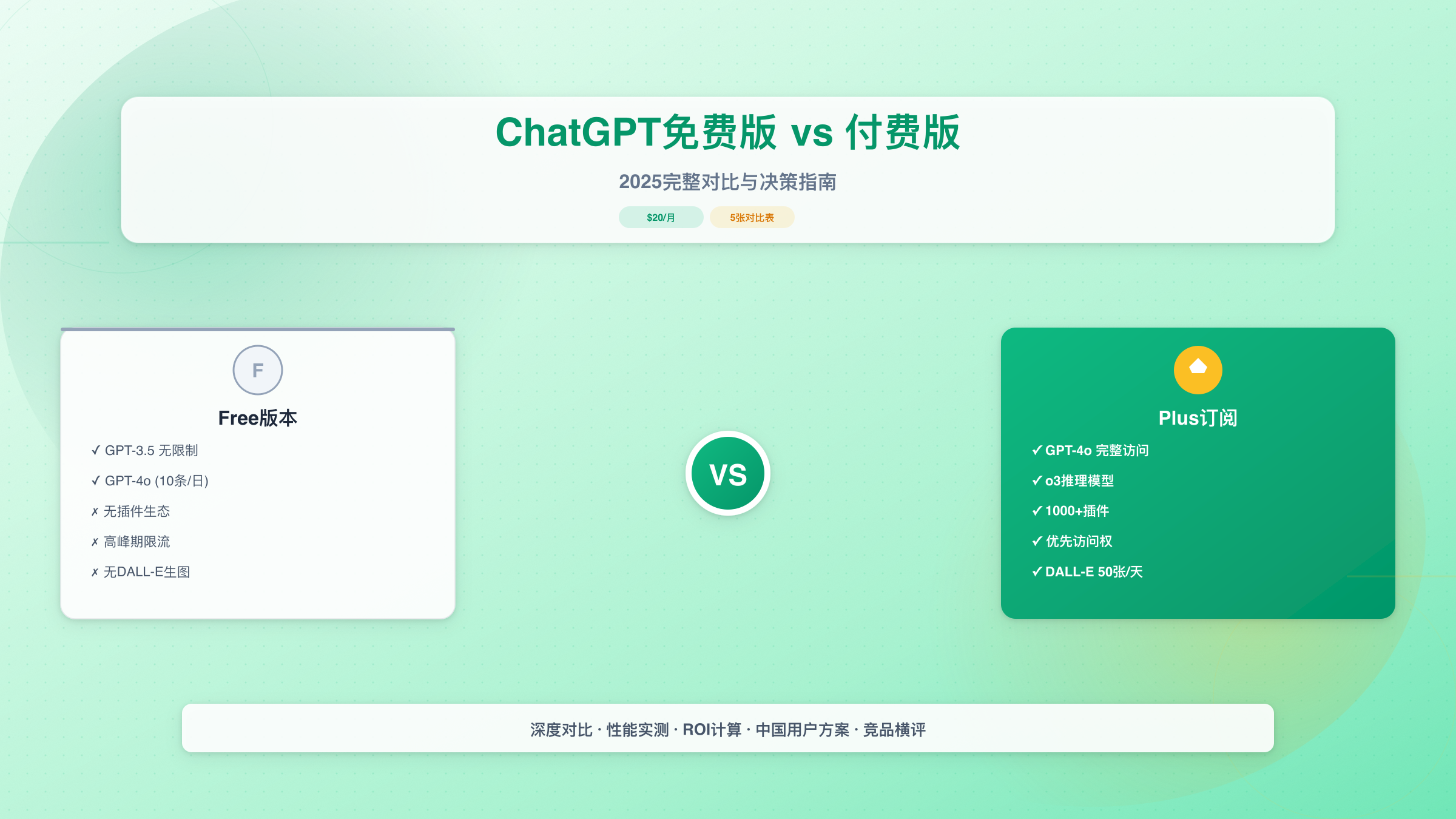 ChatGPT免费版 vs 付费版

2025完整对比与决策指南

$20/月

5张对比表

F

Free版本

✓ GPT-3.5 无限制

✓ GPT-4o (10条/日)

✗ 无插件生态

✗ 高峰期限流

✗ 无DALL-E生图

VS

Plus订阅

✓ GPT-4o 完整访问

✓ o3推理模型

✓ 1000+插件

✓ 优先访问权

✓ DALL-E 50张/天

深度对比 · 性能实测 · ROI计算 · 中国用户方案 · 竞品横评